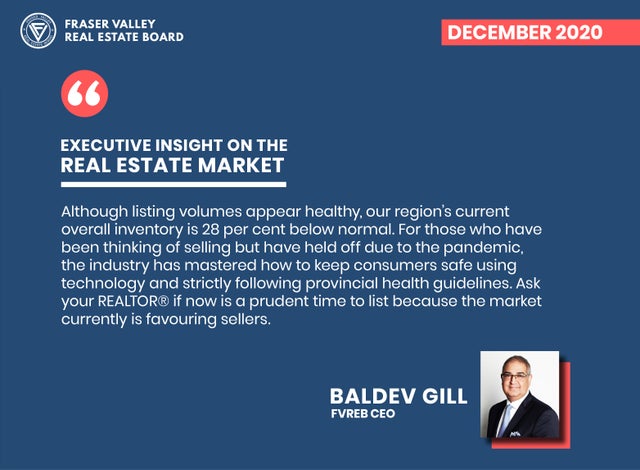 FRASER VALLEY
REAL ESTATE BOARD

DECEMBER 2020

“

EXECUTIVE INSIGHT ON THE
REAL ESTATE MARKET

Although listing volumes appear healthy, our region's current overall inventory is 28 per cent below normal. For those who have been thinking of selling but have held off due to the pandemic, the industry has mastered how to keep consumers safe using technology and strictly following provincial health guidelines. Ask your REALTOR® if now is a prudent time to list because the market currently is favouring sellers.

BALDEV GILL
FVREB CEO